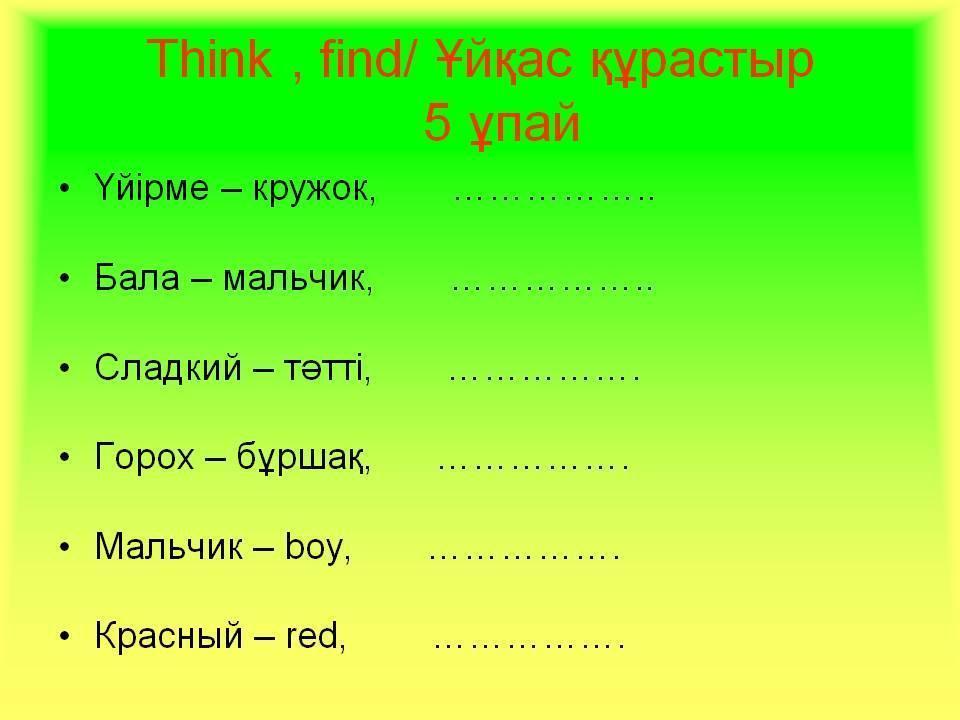 Think , find/ Ұйқас құрастыр 5 ұпай

• Үйірме – кружок, ……………..

• Бала – мальчик, ……………..

• Сладкий – тәтті, …………….

• Горох – бұршақ, …………….

• Мальчик – boy, …………….

• Красный – red, …………….